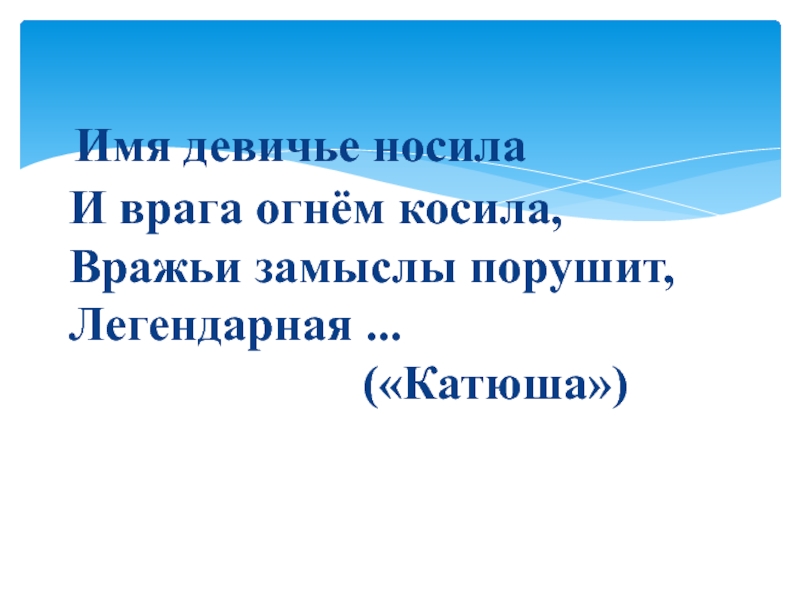 Имя девичье носила
И врага огнём косила,
Вражьи замыслы порушит,
Легендарная ...
(«Катюша»)